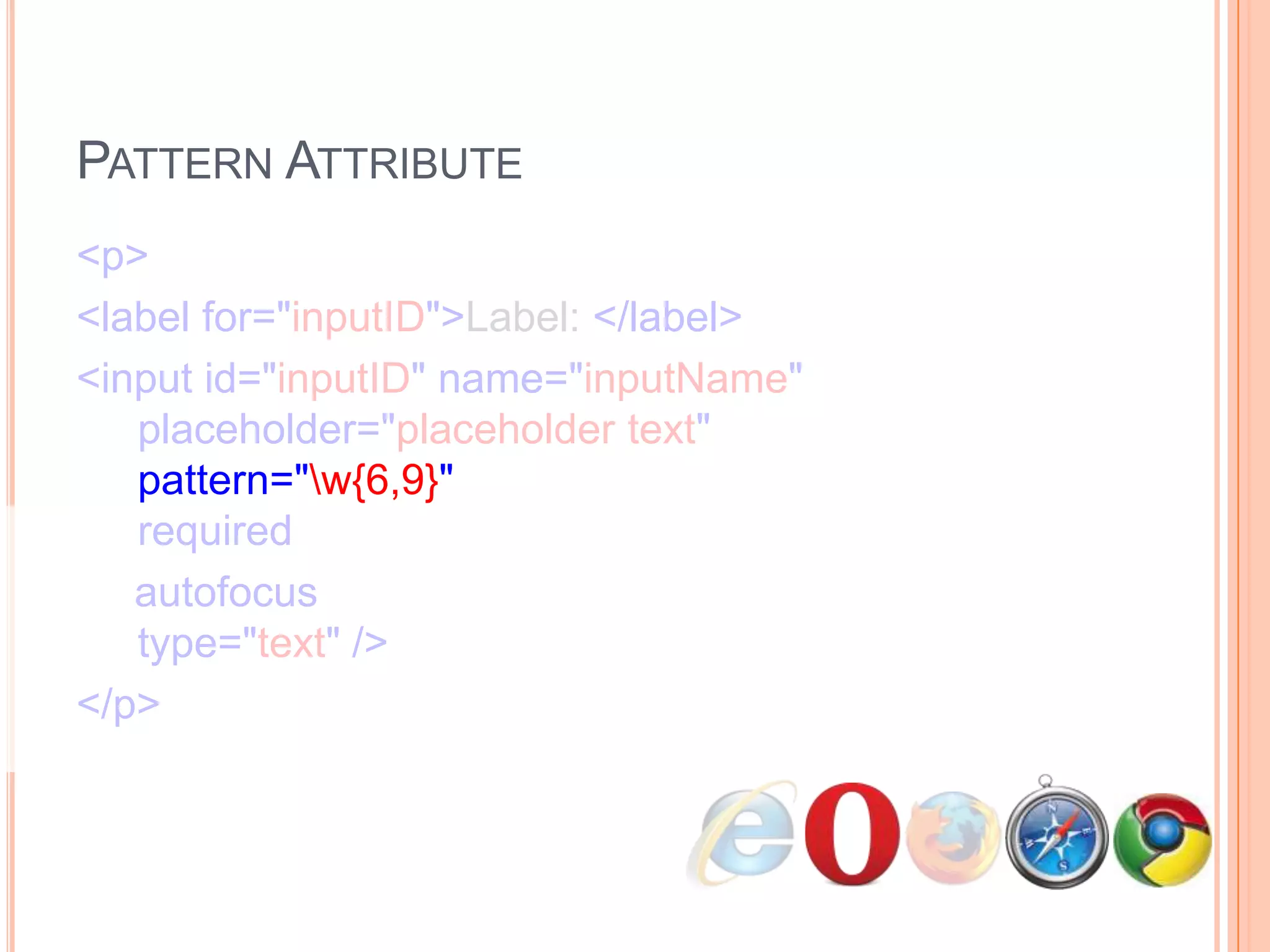 PATTERN ATTRIBUTE

<p>

<label for="inputID">Label: </label>

<input id="inputID" name="inputName" placeholder="placeholder text" pattern="\w{6,9}" required autofocus type="text" />

</p>